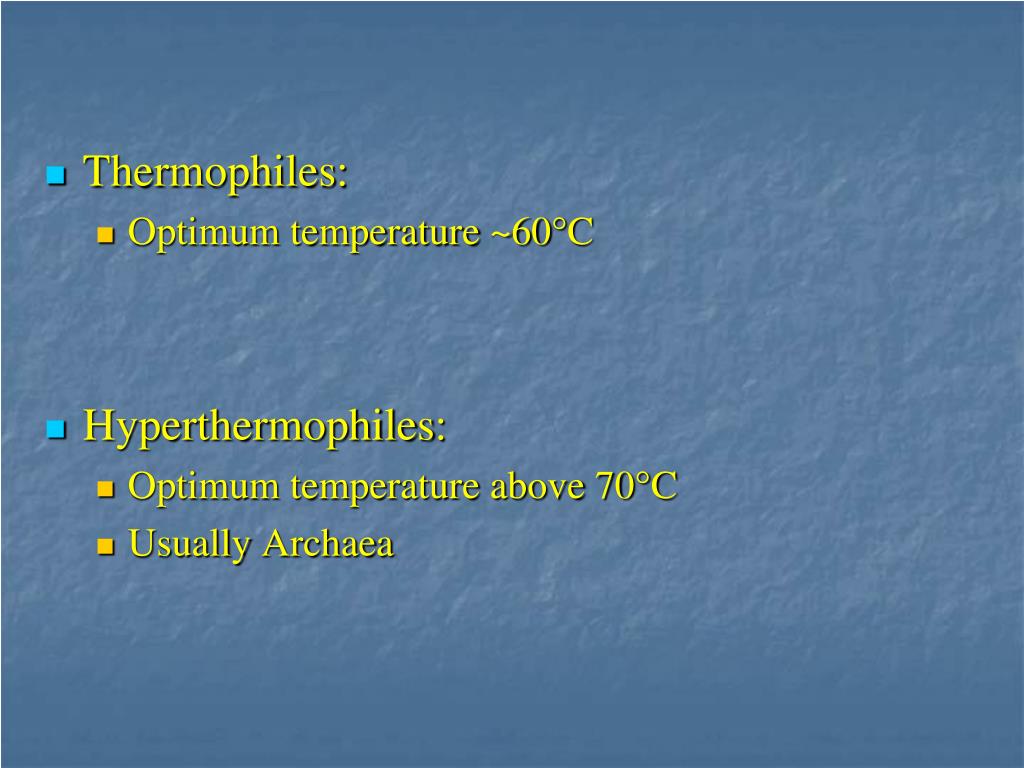 Thermophiles:
Optimum temperature ~60°C

Hyperthermophiles:
Optimum temperature above 70°C
Usually Archaea